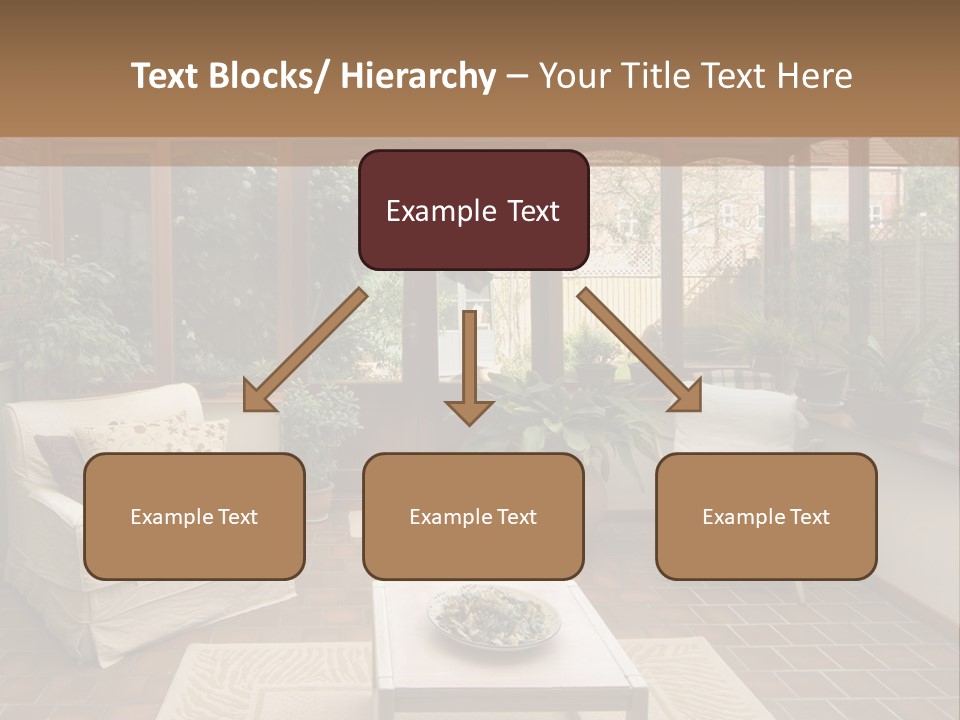 Text Blocks/ Hierarchy – Your Title Text Here

Example Text

Example Text

Example Text

Example Text